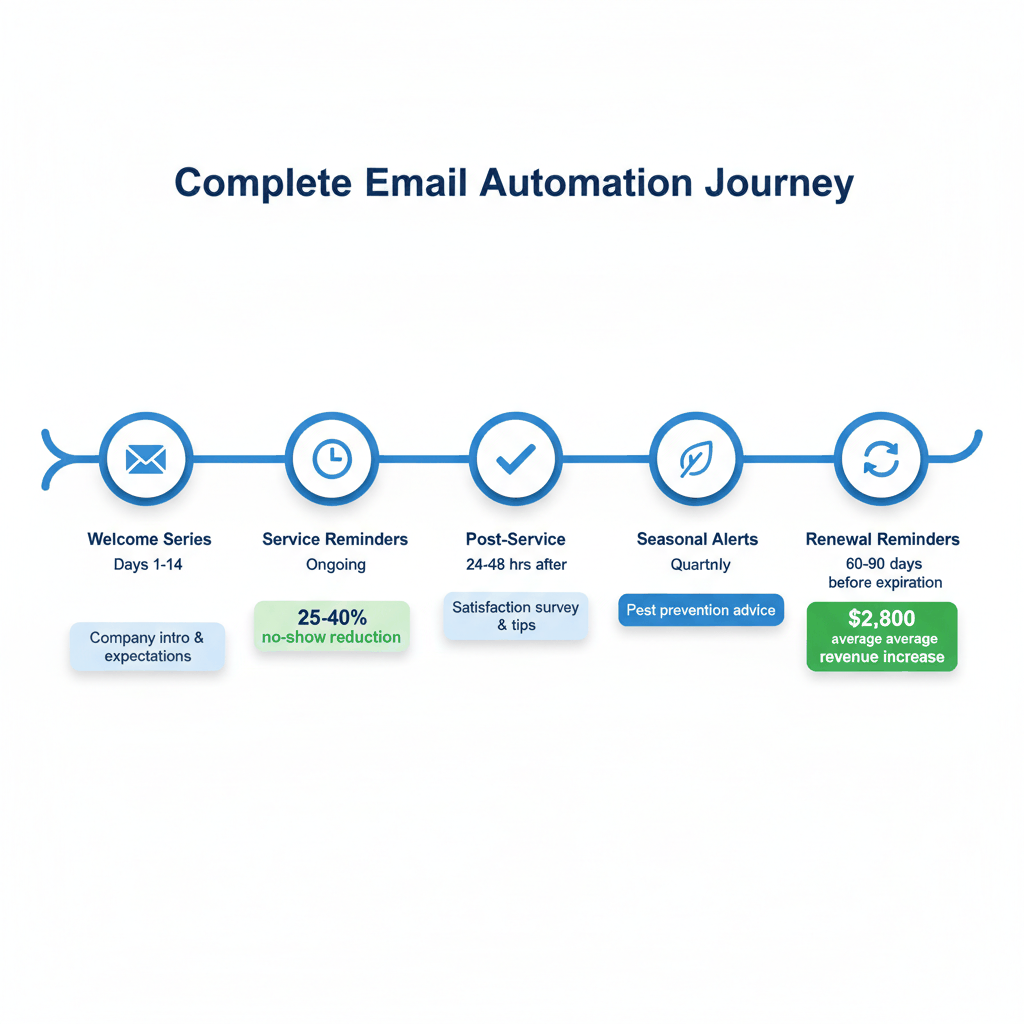 Complete Email Automation Journey

Welcome Series
Days 1-14

Company intro & expectations

Service Reminders
Ongoing

25-40%
no-show reduction

Post-Service
24-48 hrs after

Satisfaction survey & tips

Seasonal Alerts
Quartnly

Pest prevention advice

Renewal Reminders
60-90 days before expiration

$2,800
average average revenue increase